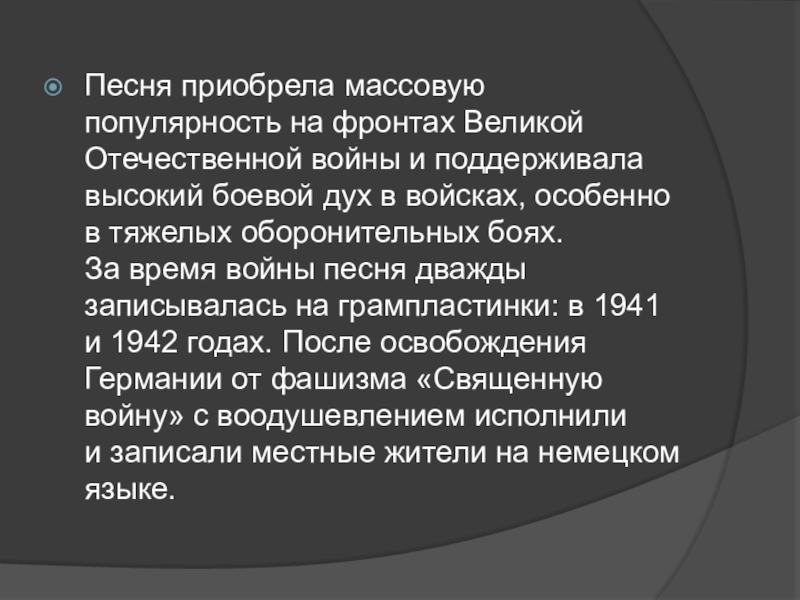 Песня приобрела массовую популярность на фронтах Великой Отечественной войны и поддерживала высокий боевой дух в войсках, особенно в тяжелых оборонительных боях.
За время войны песня дважды записывалась на грампластинки: в 1941 и 1942 годах. После освобождения Германии от фашизма «Священную войну» с воодушевлением исполнили и записали местные жители на немецком языке.